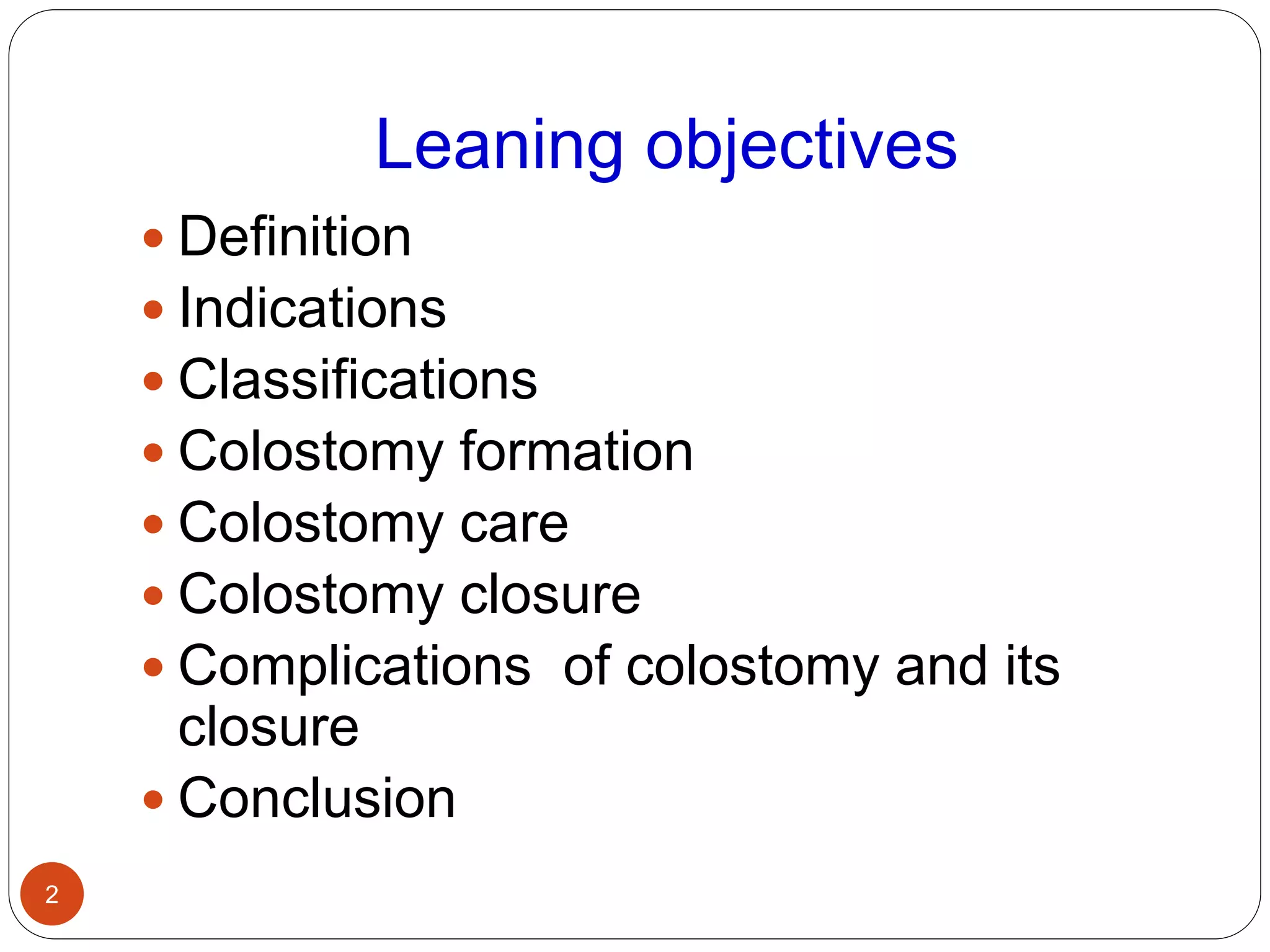 Leaning objectives

- Definition
- Indications
- Classifications
- Colostomy formation
- Colostomy care
- Colostomy closure
- Complications of colostomy and its closure
- Conclusion

2